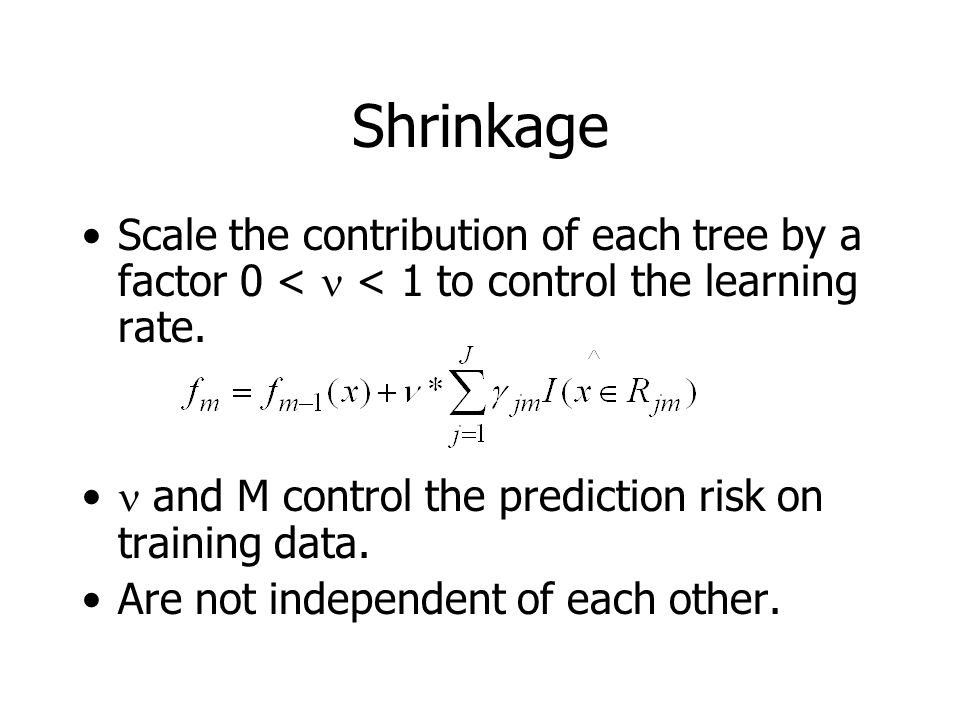 Shrinkage

• Scale the contribution of each tree by a factor $0 < \nu < 1$ to control the learning rate.

$f_m = f_{m-1}(x) + \nu * \sum_{j=1}^{J} \gamma_{jm} I(\hat{x} \in R_{jm})$

• $\nu$ and M control the prediction risk on training data.
• Are not independent of each other.